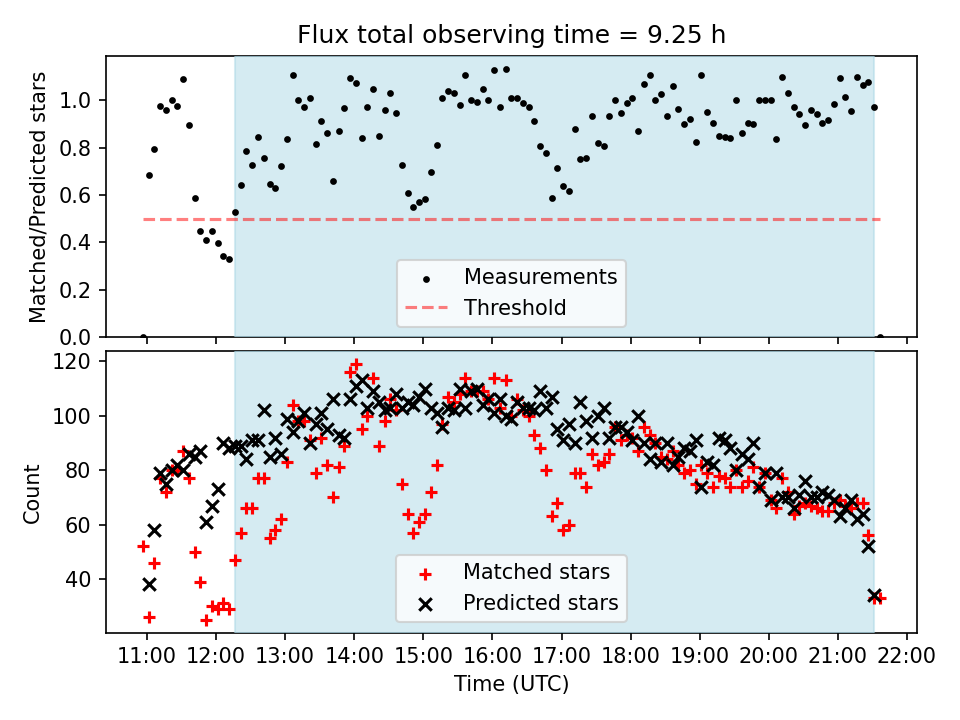 Flux total observing time = 9.25 h

Matched/Predicted stars

1.0
0.8
0.6
0.4
0.2
0.0

Measurements
Threshold

Count

120
100
80
60
40

Matched stars
Predicted stars

11:00 12:00 13:00 14:00 15:00 16:00 17:00 18:00 19:00 20:00 21:00 22:00

Time (UTC)